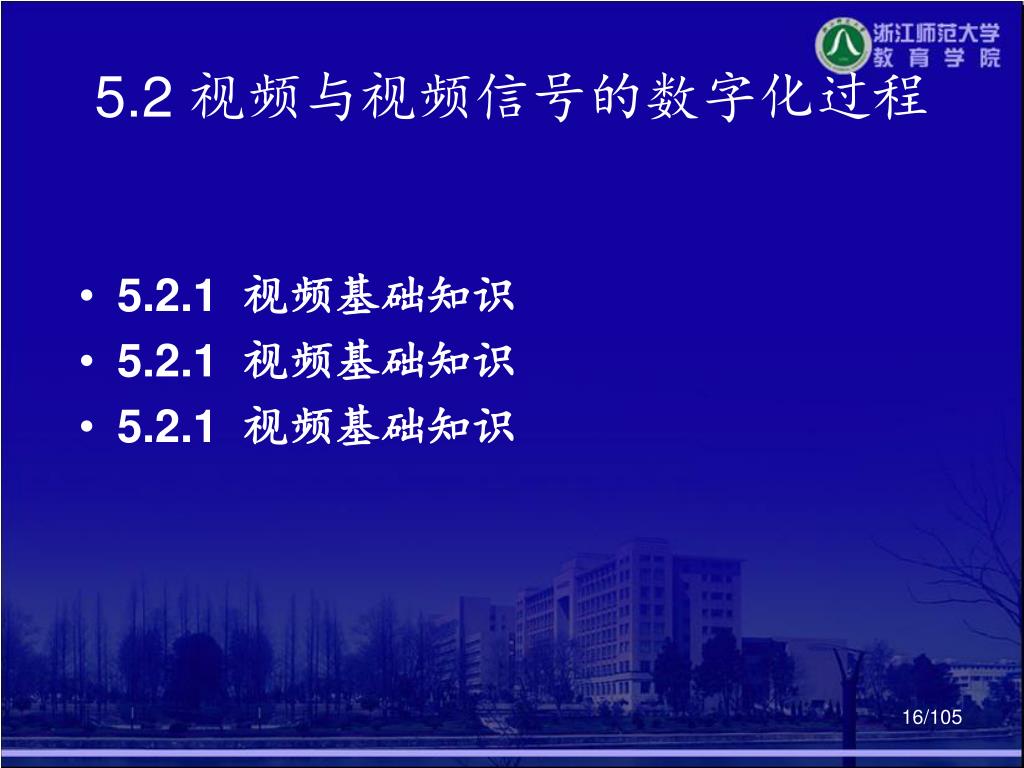 浙江师范大学
教育学院

5.2 视频与视频信号的数字化过程

• 5.2.1 视频基础知识
• 5.2.1 视频基础知识
• 5.2.1 视频基础知识

16/105